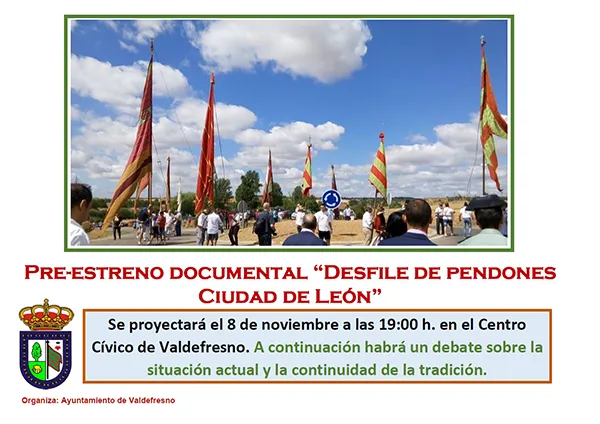 PRE-ESTRENO DOCUMENTAL “DESFILE DE PENDONES CIUDAD DE LEÓN”

Se proyectará el 8 de noviembre a las 19:00 h. en el Centro Cívico de Valdefresno. A continuación habrá un debate sobre la situación actual y la continuidad de la tradición.

Organiza: Ayuntamiento de Valdefresno